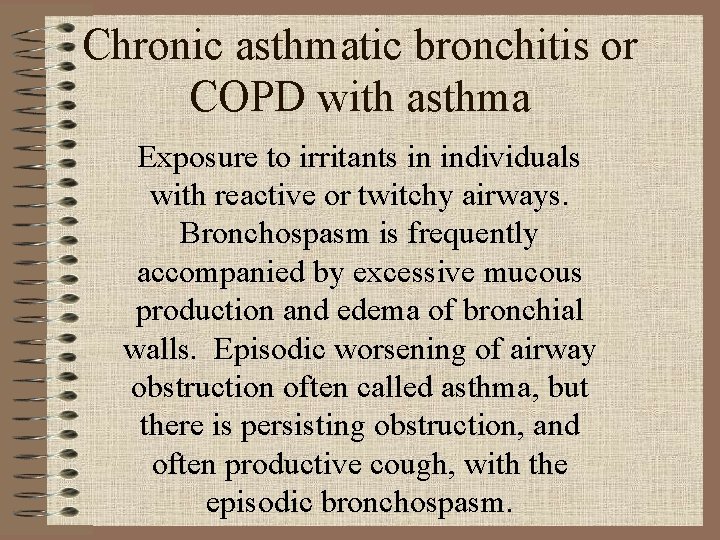 Chronic asthmatic bronchitis or COPD with asthma

Exposure to irritants in individuals with reactive or twitchy airways. Bronchospasm is frequently accompanied by excessive mucous production and edema of bronchial walls. Episodic worsening of airway obstruction often called asthma, but there is persisting obstruction, and often productive cough, with the episodic bronchospasm.